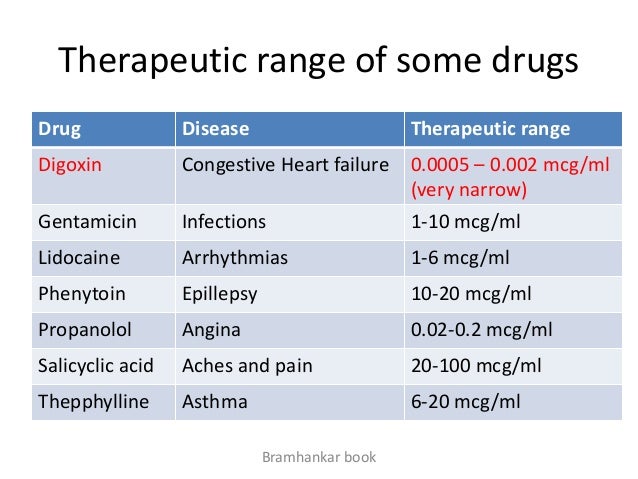 Therapeutic range of some drugs

| Drug | Disease | Therapeutic range |
|---|---|---|
| Digoxin | Congestive Heart failure | 0.0005 – 0.002 mcg/ml (very narrow) |
| Gentamicin | Infections | 1-10 mcg/ml |
| Lidocaine | Arrhythmias | 1-6 mcg/ml |
| Phenytoin | Epillepsy | 10-20 mcg/ml |
| Propanolol | Angina | 0.02-0.2 mcg/ml |
| Salicyclic acid | Aches and pain | 20-100 mcg/ml |
| Thepphylline | Asthma | 6-20 mcg/ml |

Bramhankar book